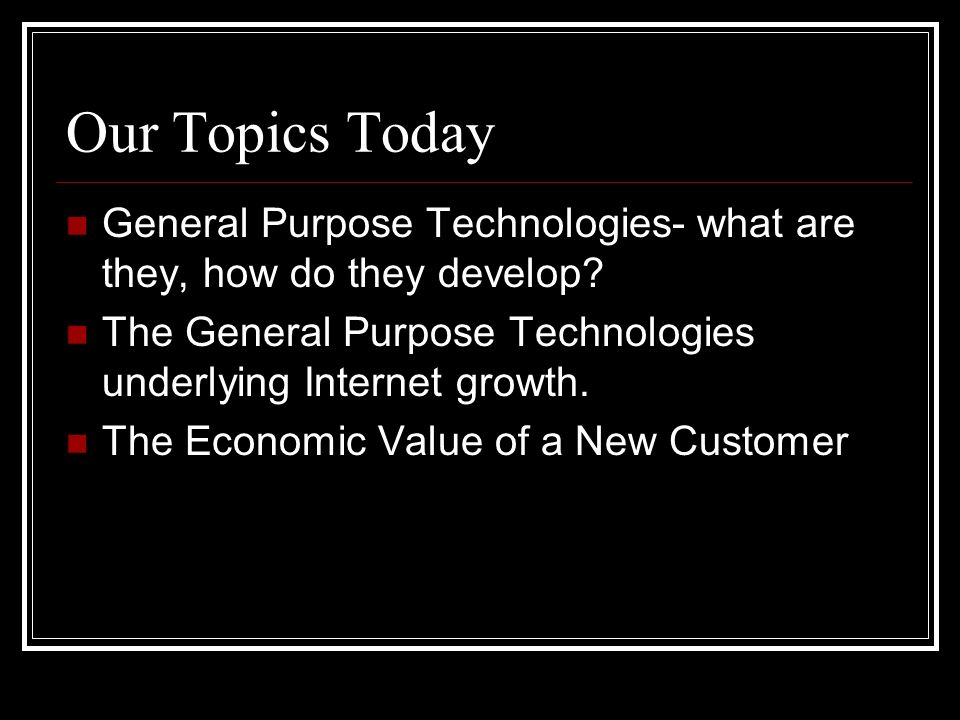 Our Topics Today

General Purpose Technologies- what are they, how do they develop?

The General Purpose Technologies underlying Internet growth.

The Economic Value of a New Customer